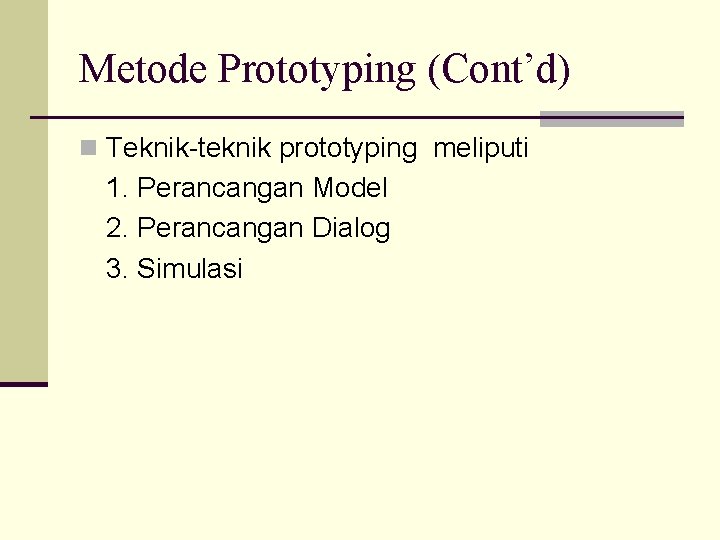 Metode Prototyping (Cont’d)

Teknik-teknik prototyping meliputi

1. Perancangan Model
2. Perancangan Dialog
3. Simulasi